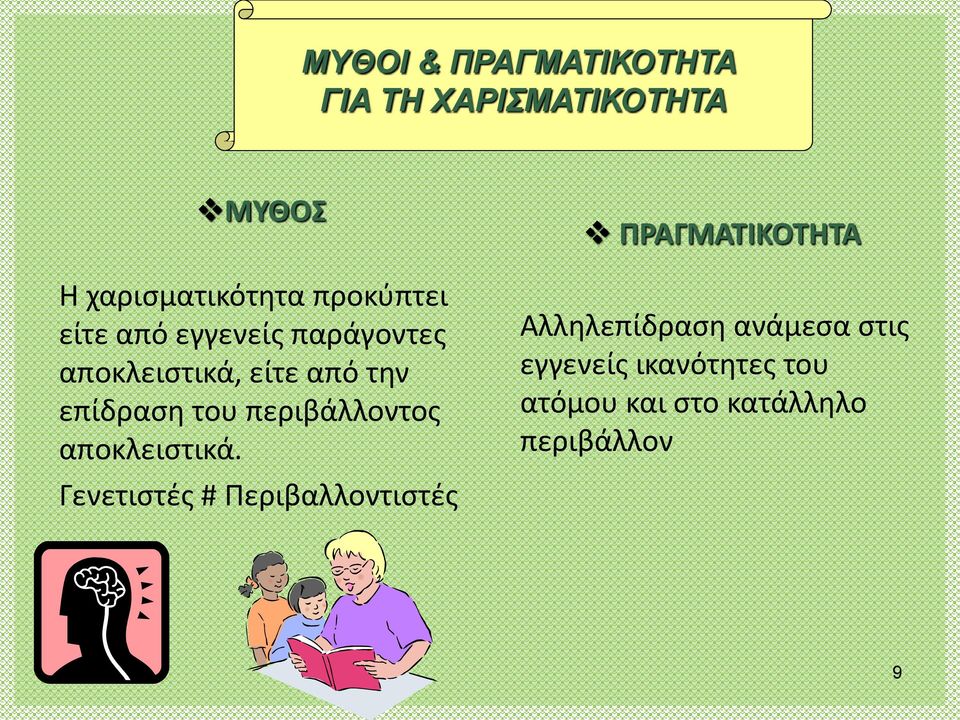 ΜΥΘΟΙ & ΠΡΑΓΜΑΤΙΚΟΤΗΤΑ ΓΙΑ ΤΗ ΧΑΡΙΣΜΑΤΙΚΟΤΗΤΑ

❖ΜΥΘΟΣ

Η χαρισματικότητα προκύπτει είτε από εγγενείς παράγοντες αποκλειστικά, είτε από την επίδραση του περιβάλλοντος αποκλειστικά.

Γενετιστές # Περιβαλλοντιστές

❖ ΠΡΑΓΜΑΤΙΚΟΤΗΤΑ

Αλληλεπίδραση ανάμεσα στις εγγενείς ικανότητες του ατόμου και στο κατάλληλο περιβάλλον

9